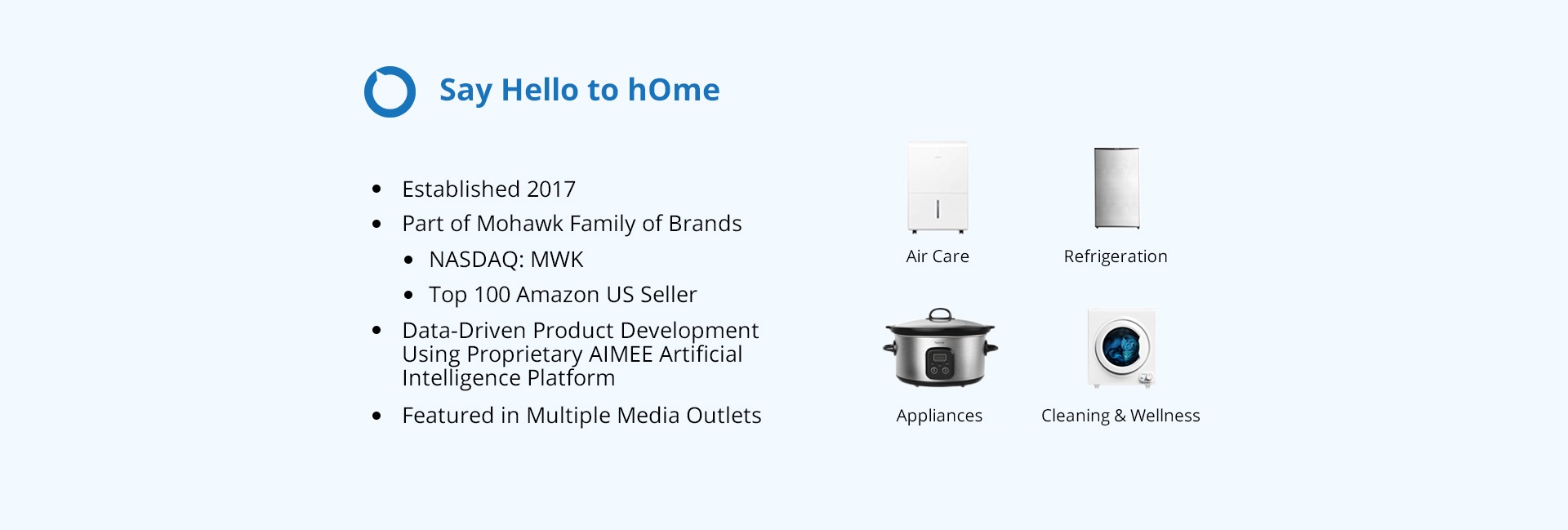 Say Hello to hOme

- Established 2017
- Part of Mohawk Family of Brands
  - NASDAQ: MWK
  - Top 100 Amazon US Seller
- Data-Driven Product Development Using Proprietary AIMEE Artificial Intelligence Platform
- Featured in Multiple Media Outlets

Air Care

Refrigeration

Appliances

Cleaning & Wellness